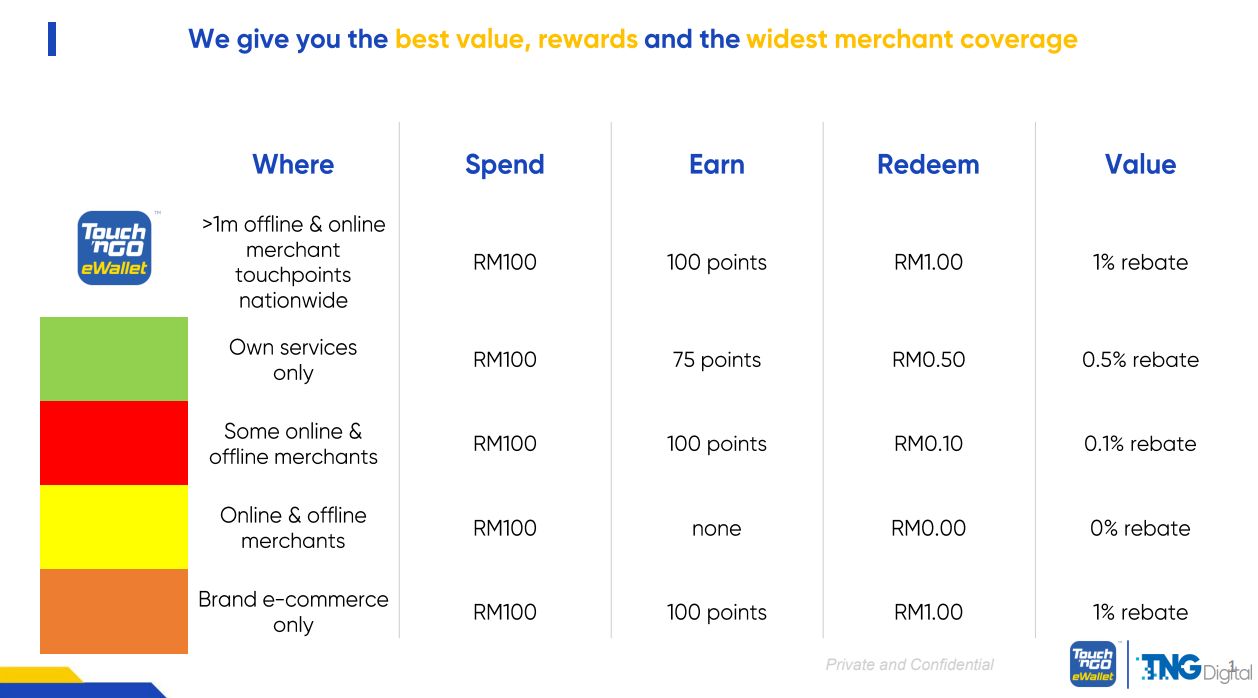 We give you the best value, rewards and the widest merchant coverage

| | Where | Spend | Earn | Redeem | Value |
|---|---|---|---|---|---|
| Touch 'n GO eWallet | >1m offline & online merchant touchpoints nationwide | RM100 | 100 points | RM1.00 | 1% rebate |
| | Own services only | RM100 | 75 points | RM0.50 | 0.5% rebate |
| | Some online & offline merchants | RM100 | 100 points | RM0.10 | 0.1% rebate |
| | Online & offline merchants | RM100 | none | RM0.00 | 0% rebate |
| | Brand e-commerce only | RM100 | 100 points | RM1.00 | 1% rebate |

Private and Confidential

Touch 'n GO eWallet TNG Digital

1